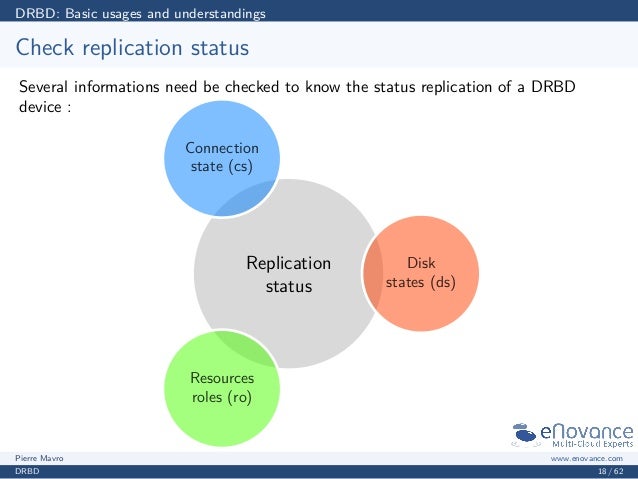 DRBD: Basic usages and understandings

Check replication status

Several informations need be checked to know the status replication of a DRBD device :

Connection state (cs)

Replication status

Disk states (ds)

Resources roles (ro)

eNovance
Multi-Cloud Experts

Pierre Mavro
www.enovance.com
DRBD
18 / 62